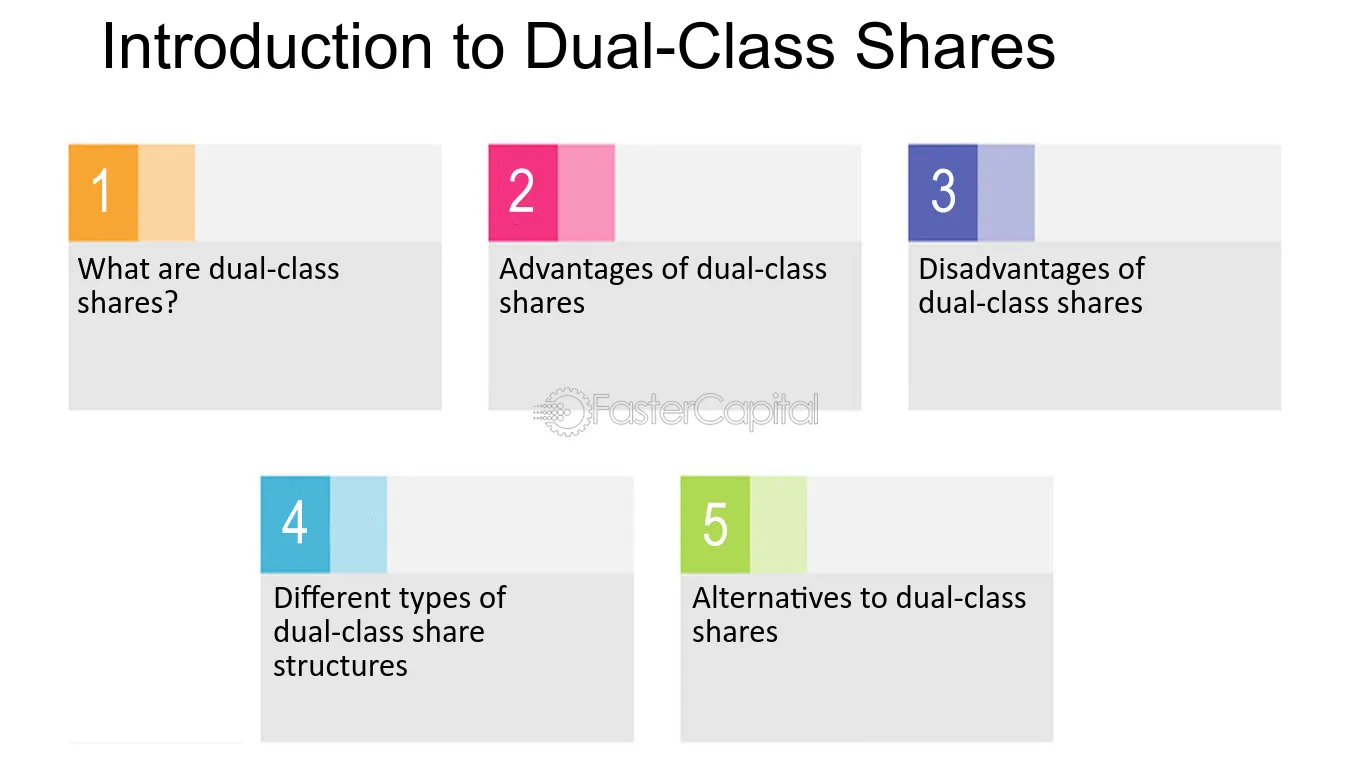 Introduction to Dual-Class Shares

1

What are dual-class shares?

2

Advantages of dual-class shares

3

Disadvantages of dual-class shares

4

Different types of dual-class share structures

5

Alternatives to dual-class shares

FasterCapital